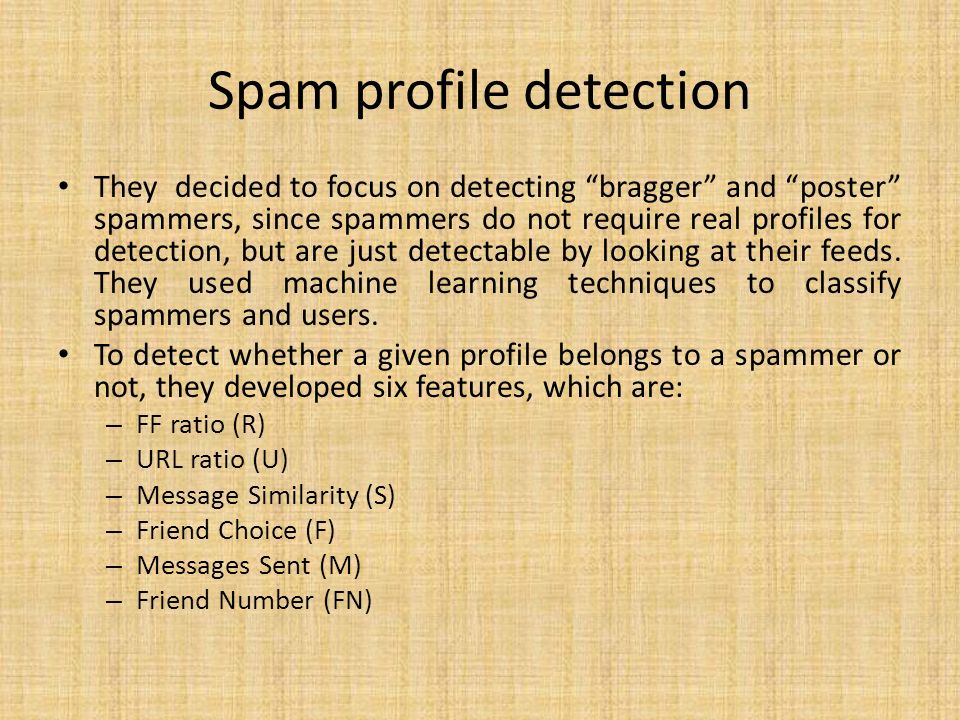 Spam profile detection

• They decided to focus on detecting “bragger” and “poster” spammers, since spammers do not require real profiles for detection, but are just detectable by looking at their feeds. They used machine learning techniques to classify spammers and users.

• To detect whether a given profile belongs to a spammer or not, they developed six features, which are:
– FF ratio (R)
– URL ratio (U)
– Message Similarity (S)
– Friend Choice (F)
– Messages Sent (M)
– Friend Number (FN)